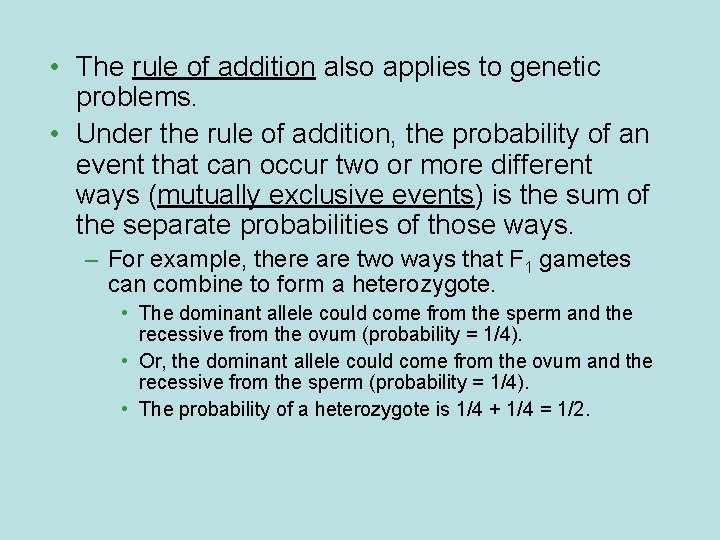 • The rule of addition also applies to genetic problems.

• Under the rule of addition, the probability of an event that can occur two or more different ways (mutually exclusive events) is the sum of the separate probabilities of those ways.

– For example, there are two ways that $F_1$ gametes can combine to form a heterozygote.

• The dominant allele could come from the sperm and the recessive from the ovum (probability = 1/4).

• Or, the dominant allele could come from the ovum and the recessive from the sperm (probability = 1/4).

• The probability of a heterozygote is 1/4 + 1/4 = 1/2.